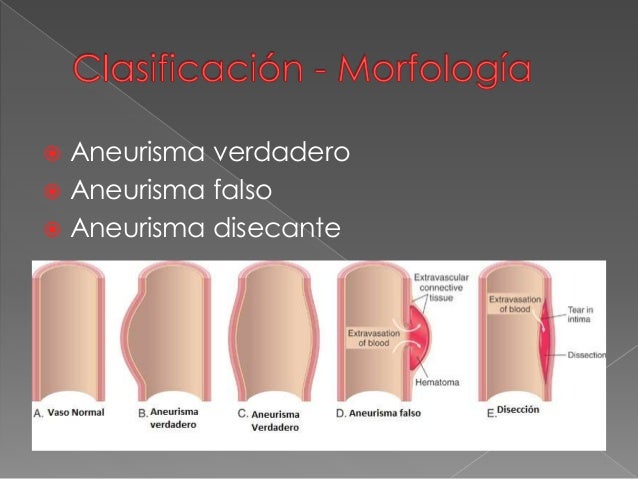 Clasificación - Morfología

Aneurisma verdadero
Aneurisma falso
Aneurisma disecante

Extravascular connective tissue

Extravasation of blood

Hematoma

Extravasation of blood

Tear in intima

Dissection

A. Vaso Normal
B. Aneurisma verdadero
C. Aneurisma Verdadero
D. Aneurisma falso
E. Disección